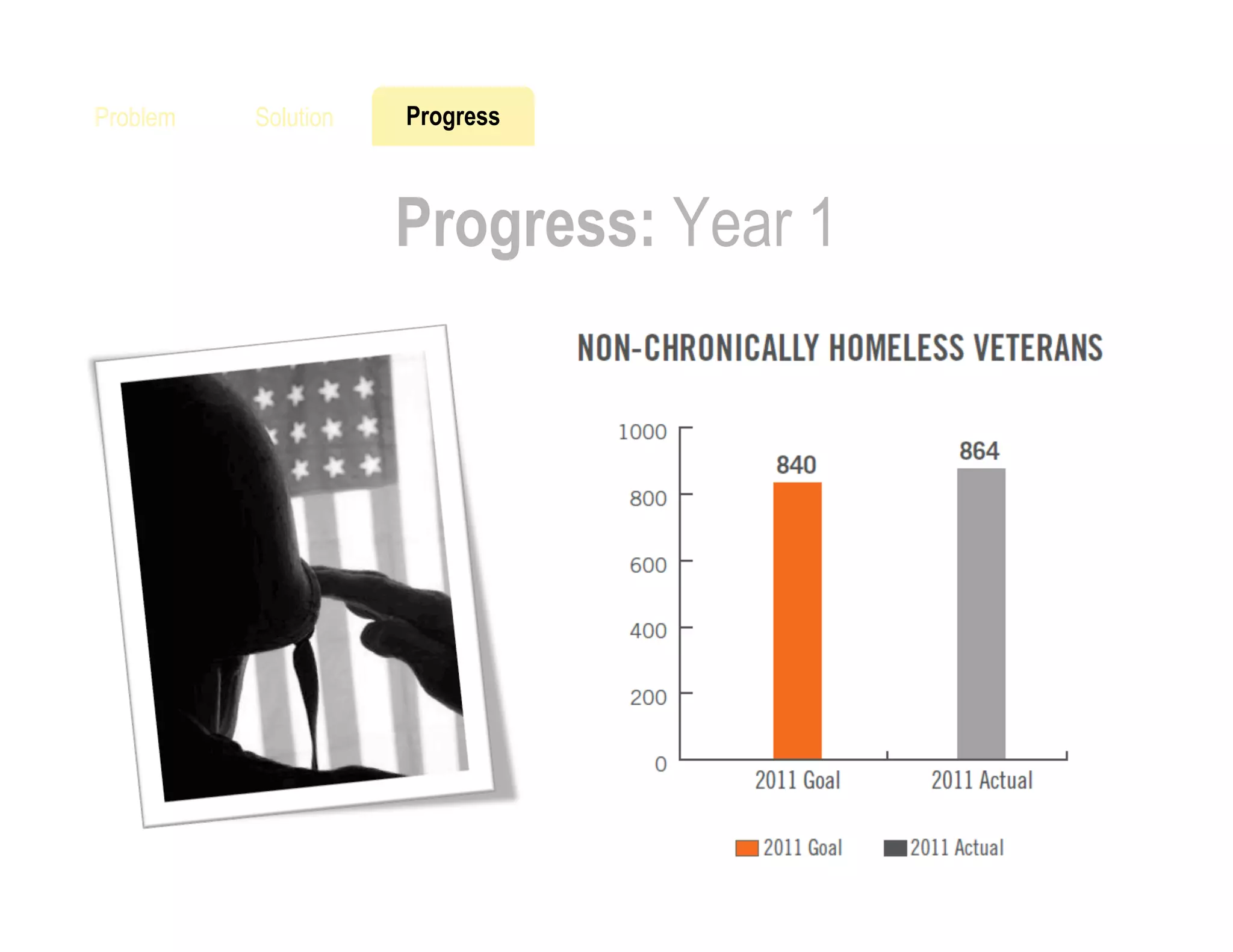 Problem Solution Progress

Progress: Year 1

NON-CHRONICALLY HOMELESS VETERANS

1000
800
600
400
200
0

840
864

2011 Goal
2011 Actual

2011 Goal
2011 Actual